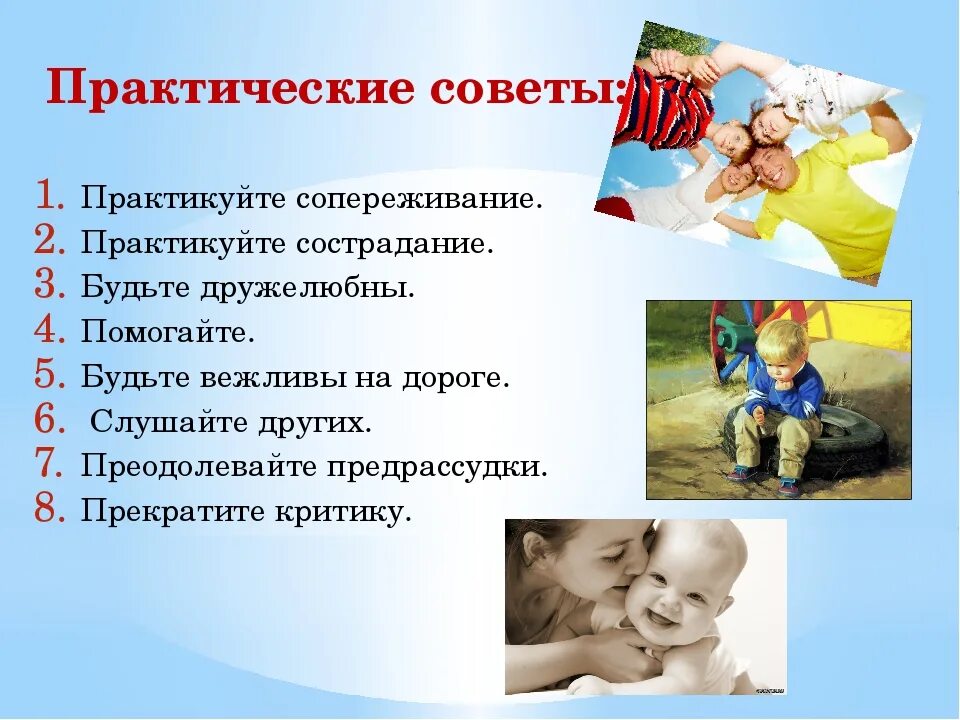 Практические советы:

1. Практикуйте сопереживание.
2. Практикуйте сострадание.
3. Будьте дружелюбны.
4. Помогайте.
5. Будьте вежливы на дороге.
6. Слушайте других.
7. Преодолевайте предрассудки.
8. Прекратите критику.